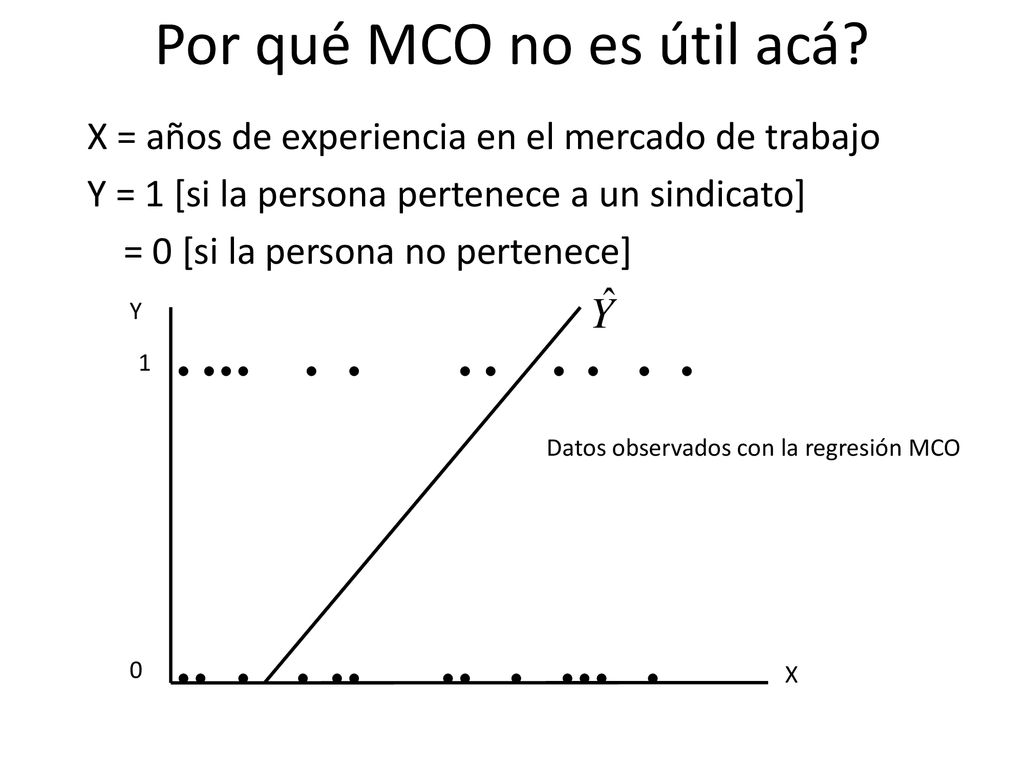 Por qué MCO no es útil acá?

X = años de experiencia en el mercado de trabajo

Y = 1 [si la persona pertenece a un sindicato]

= 0 [si la persona no pertenece]

Y

$\hat{Y}$

1

Datos observados con la regresión MCO

0

X